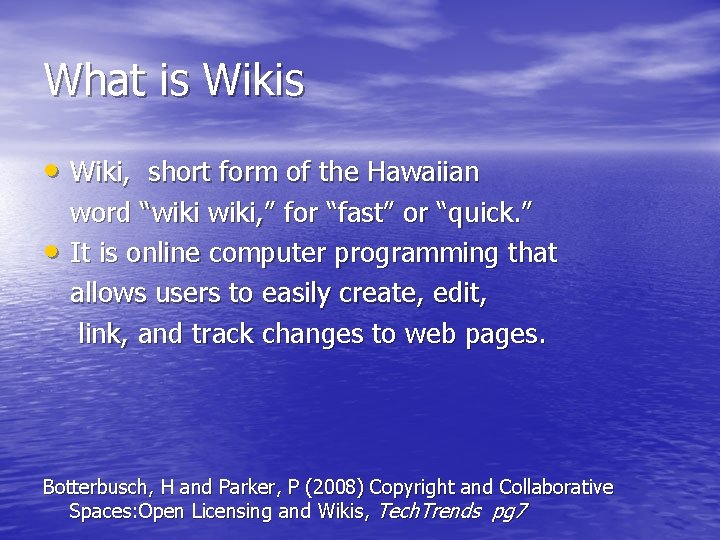 What is Wikis

• Wiki, short form of the Hawaiian word “wiki wiki,” for “fast” or “quick.”
• It is online computer programming that allows users to easily create, edit, link, and track changes to web pages.

Botterbusch, H and Parker, P (2008) Copyright and Collaborative Spaces:Open Licensing and Wikis, TechTrends pg7